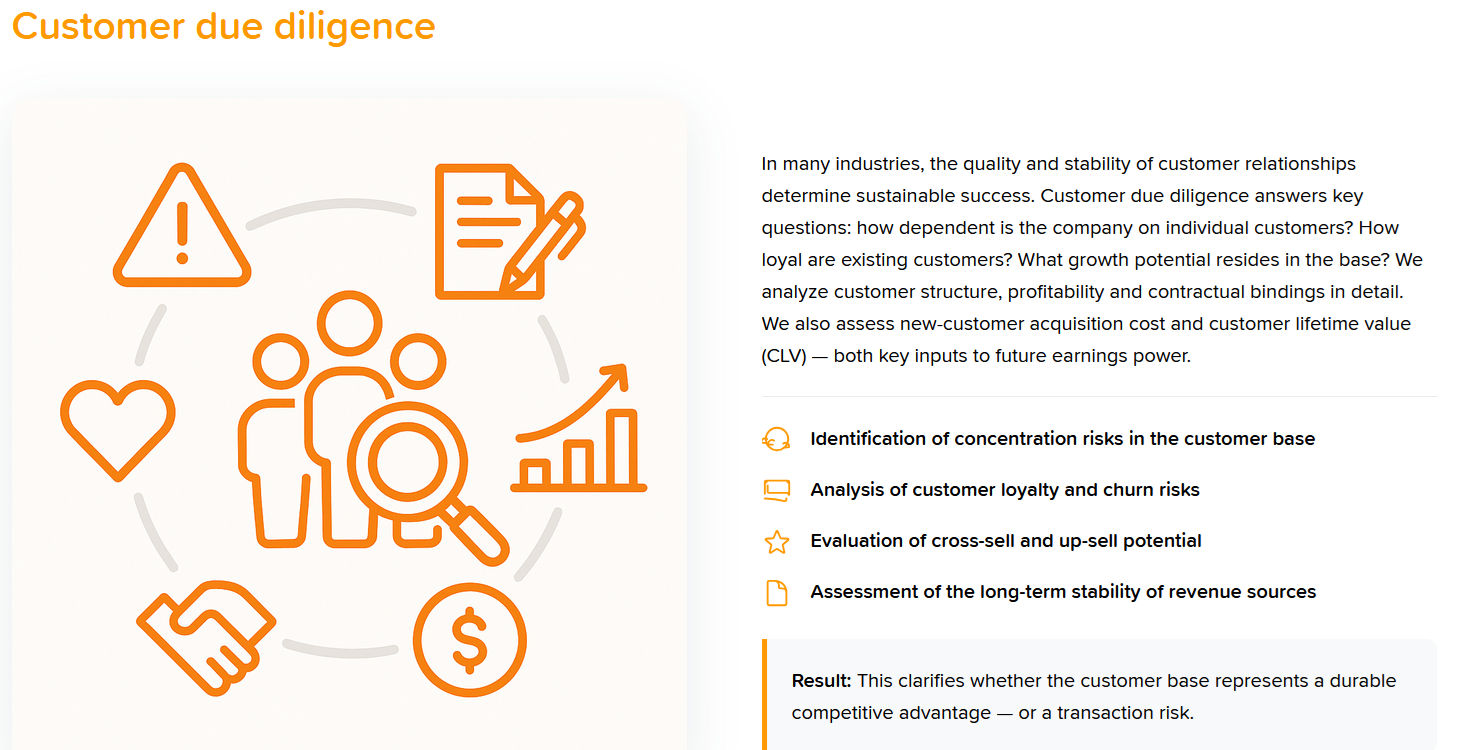 Customer due diligence

In many industries, the quality and stability of customer relationships determine sustainable success. Customer due diligence answers key questions: how dependent is the company on individual customers? How loyal are existing customers? What growth potential resides in the base? We analyze customer structure, profitability and contractual bindings in detail. We also assess new-customer acquisition cost and customer lifetime value (CLV) — both key inputs to future earnings power.

Identification of concentration risks in the customer base

Analysis of customer loyalty and churn risks

Evaluation of cross-sell and up-sell potential

Assessment of the long-term stability of revenue sources

Result: This clarifies whether the customer base represents a durable competitive advantage — or a transaction risk.